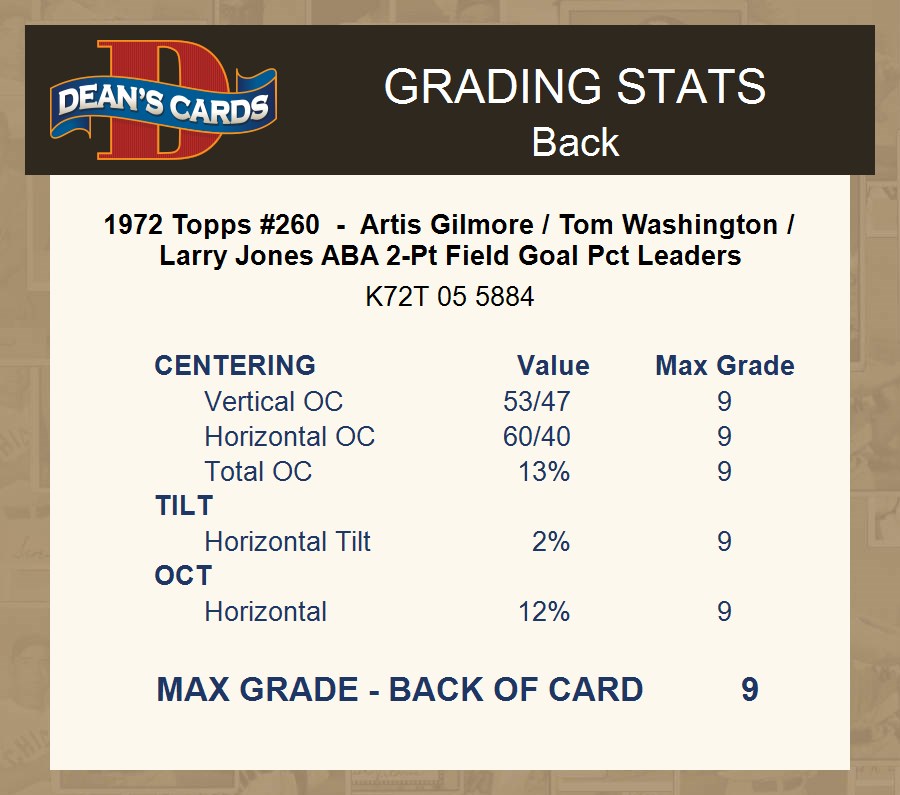 DEAN'S CARDS

GRADING STATS
Back

1972 Topps #260 - Artis Gilmore / Tom Washington / Larry Jones ABA 2-Pt Field Goal Pct Leaders
K72T 05 5884

| CENTERING | Value | Max Grade |
|---|---|---|
| Vertical OC | 53/47 | 9 |
| Horizontal OC | 60/40 | 9 |
| Total OC | 13% | 9 |
| TILT | | |
| Horizontal Tilt | 2% | 9 |
| OCT | | |
| Horizontal | 12% | 9 |

MAX GRADE - BACK OF CARD 9